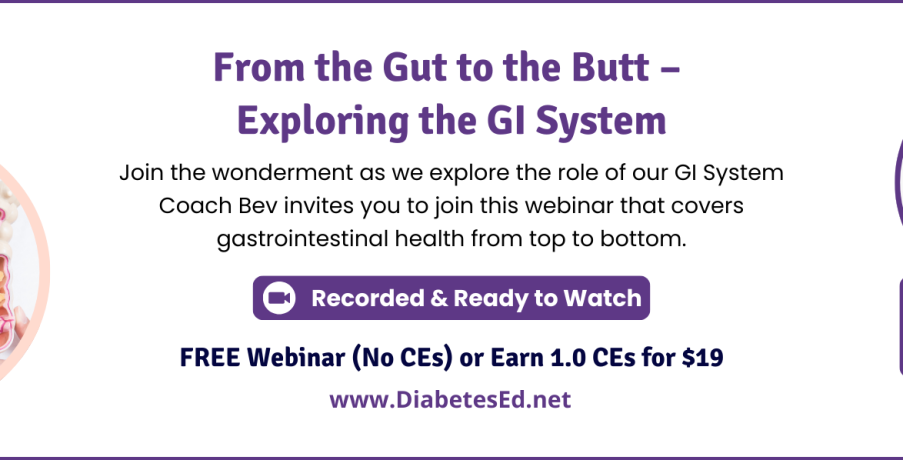 From the Gut to the Butt – Exploring the GI System

Join the wonderment as we explore the role of our GI System Coach Bev invites you to join this webinar that covers gastrointestinal health from top to bottom.

Recorded & Ready to Watch

FREE Webinar (No CEs) or Earn 1.0 CEs for $19

www.DiabetesEd.net